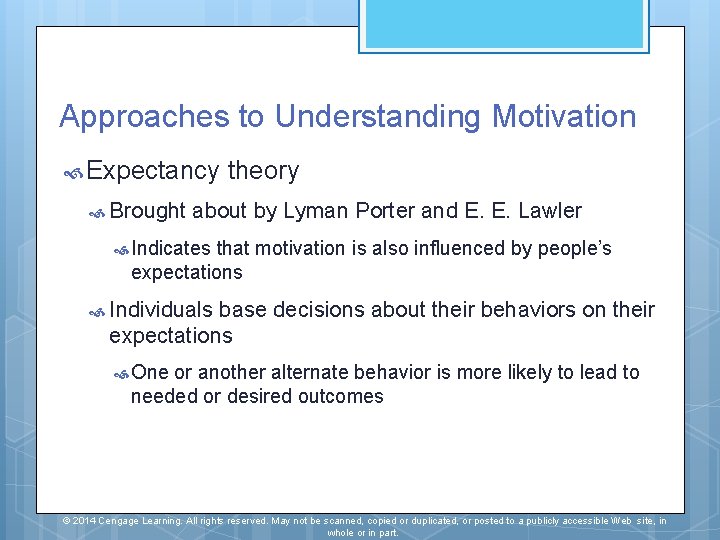 Approaches to Understanding Motivation

Expectancy theory

Brought about by Lyman Porter and E. E. Lawler

Indicates that motivation is also influenced by people's expectations

Individuals base decisions about their behaviors on their expectations

One or another alternate behavior is more likely to lead to needed or desired outcomes

© 2014 Cengage Learning. All rights reserved. May not be scanned, copied or duplicated, or posted to a publicly accessible Web site, in whole or in part.